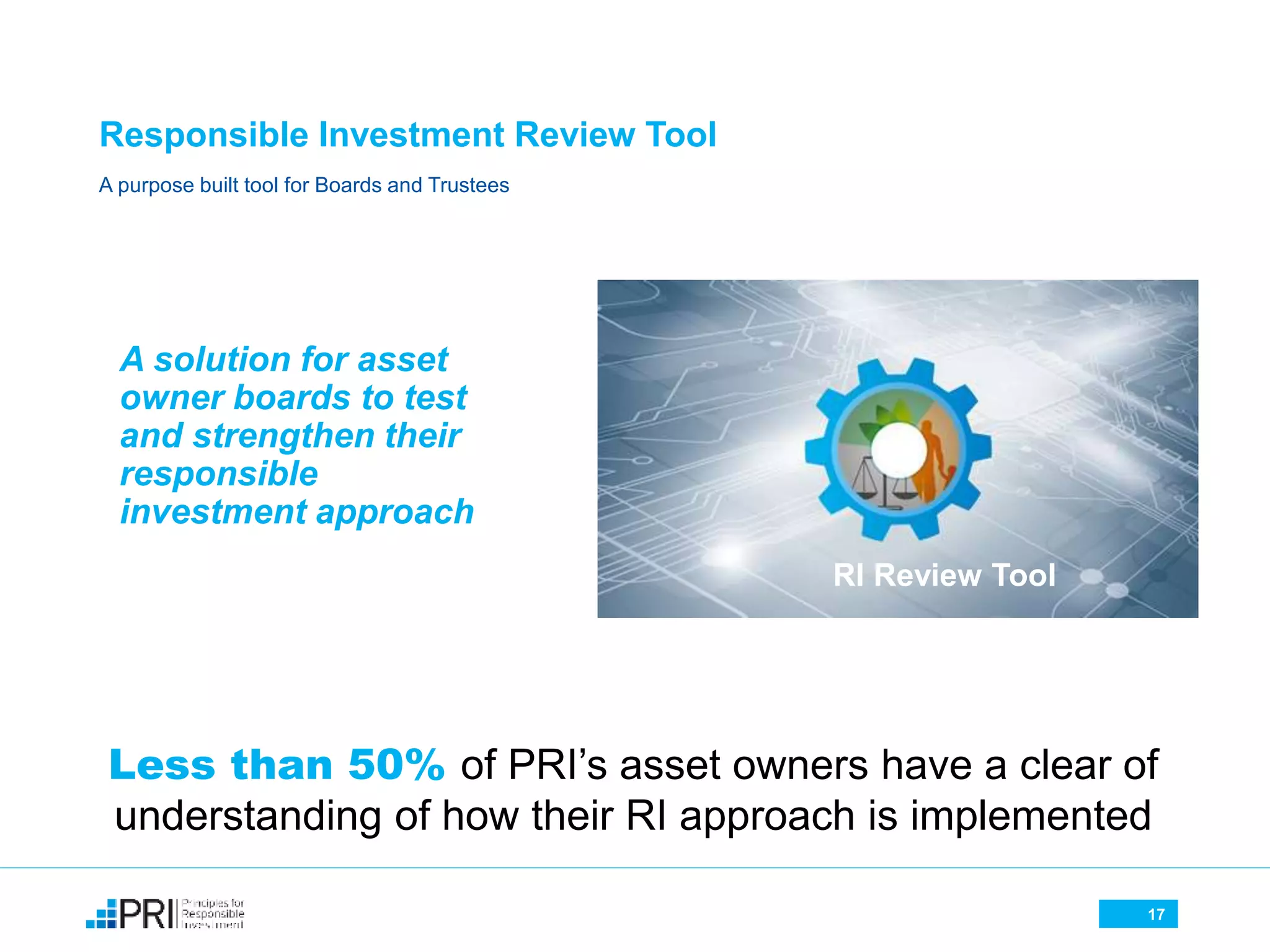 Responsible Investment Review Tool

A purpose built tool for Boards and Trustees

A solution for asset owner boards to test and strengthen their responsible investment approach

RI Review Tool

Less than 50% of PRI's asset owners have a clear of understanding of how their RI approach is implemented

PRI Principles for Responsible Investment

17